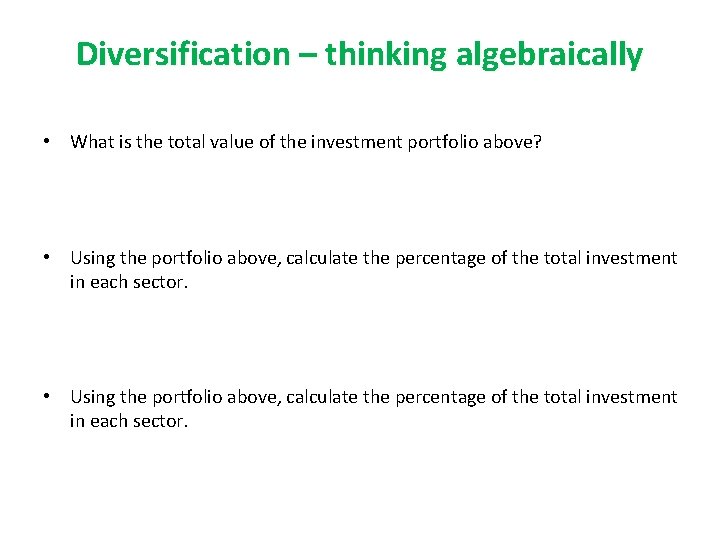 Diversification – thinking algebraically

• What is the total value of the investment portfolio above?

• Using the portfolio above, calculate the percentage of the total investment in each sector.

• Using the portfolio above, calculate the percentage of the total investment in each sector.